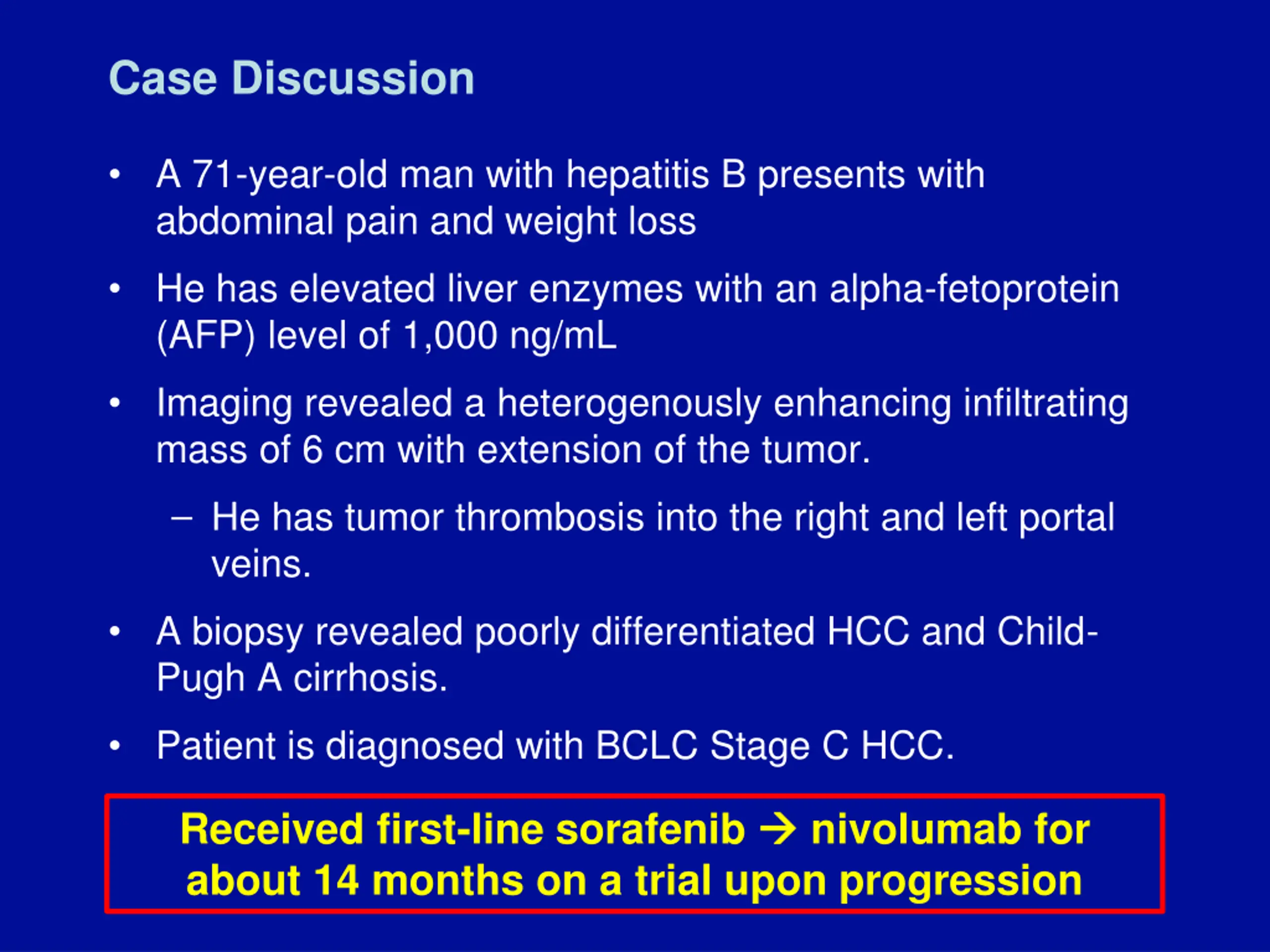 Case Discussion

• A 71-year-old man with hepatitis B presents with abdominal pain and weight loss

• He has elevated liver enzymes with an alpha-fetoprotein (AFP) level of 1,000 ng/mL

• Imaging revealed a heterogenously enhancing infiltrating mass of 6 cm with extension of the tumor.

– He has tumor thrombosis into the right and left portal veins.

• A biopsy revealed poorly differentiated HCC and Child-Pugh A cirrhosis.

• Patient is diagnosed with BCLC Stage C HCC.

Received first-line sorafenib → nivolumab for about 14 months on a trial upon progression